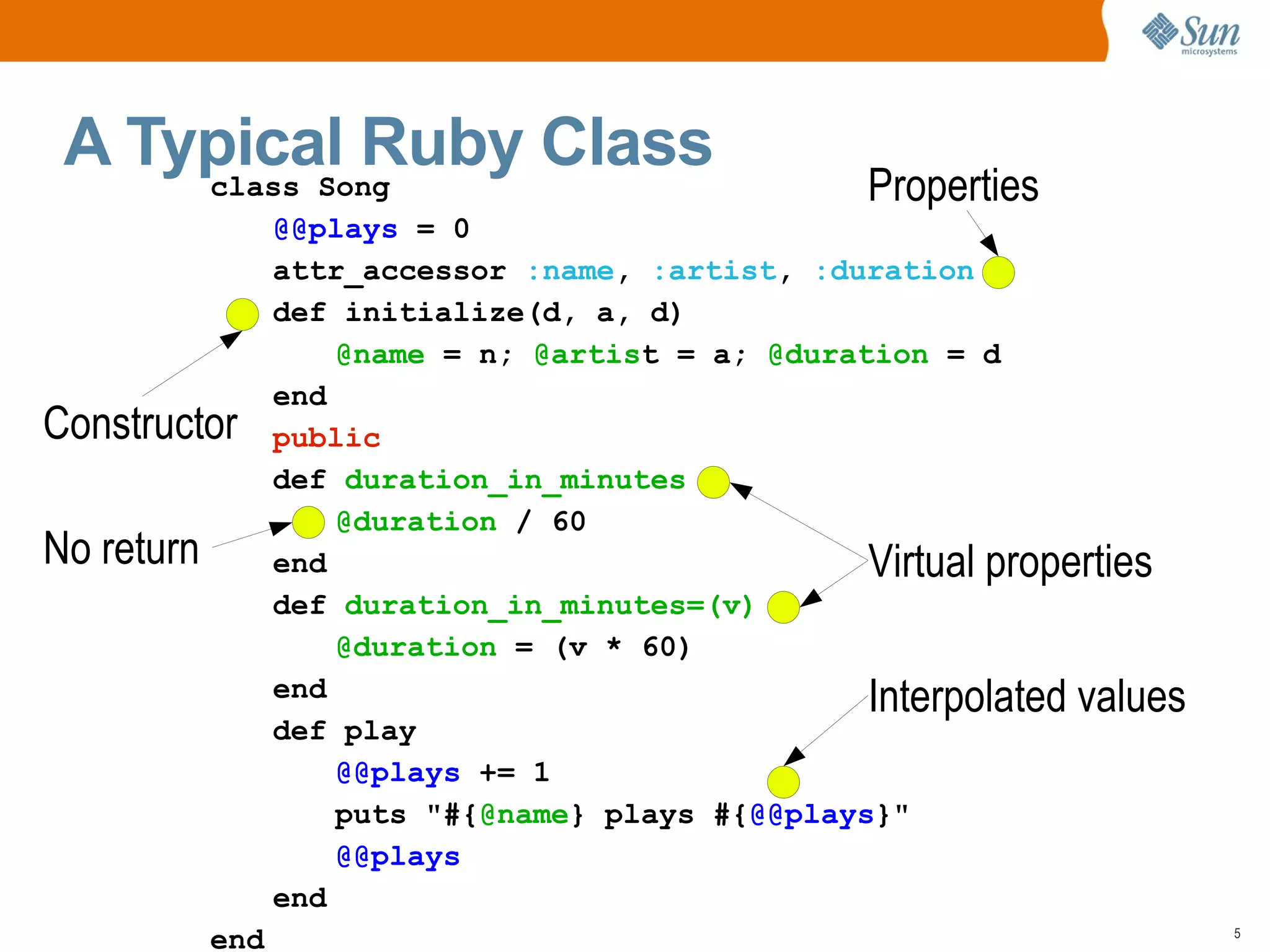 Sun microsystems

A Typical Ruby Class

class Song
    @@plays = 0
    attr_accessor :name, :artist, :duration
    def initialize(d, a, d)
        @name = n; @artist = a; @duration = d
    end
    public
    def duration_in_minutes
        @duration / 60
    end
    def duration_in_minutes=(v)
        @duration = (v * 60)
    end
    def play
        @@plays += 1
        puts "#{@name} plays #{@@plays}"
        @@plays
    end
end

Properties

Constructor

No return

Virtual properties

Interpolated values

5